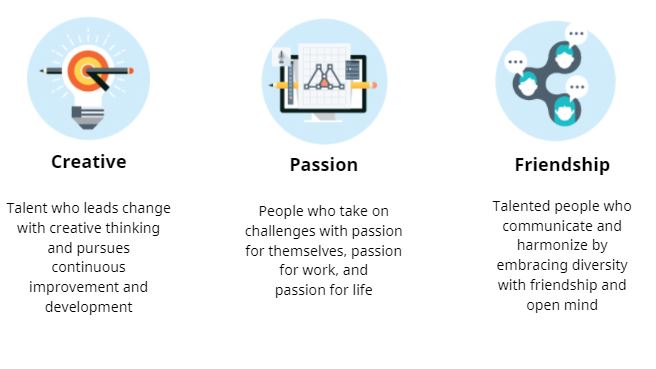 Creative

Talent who leads change with creative thinking and pursues continuous improvement and development

Passion

People who take on challenges with passion for themselves, passion for work, and passion for life

Friendship

Talented people who communicate and harmonize by embracing diversity with friendship and open mind